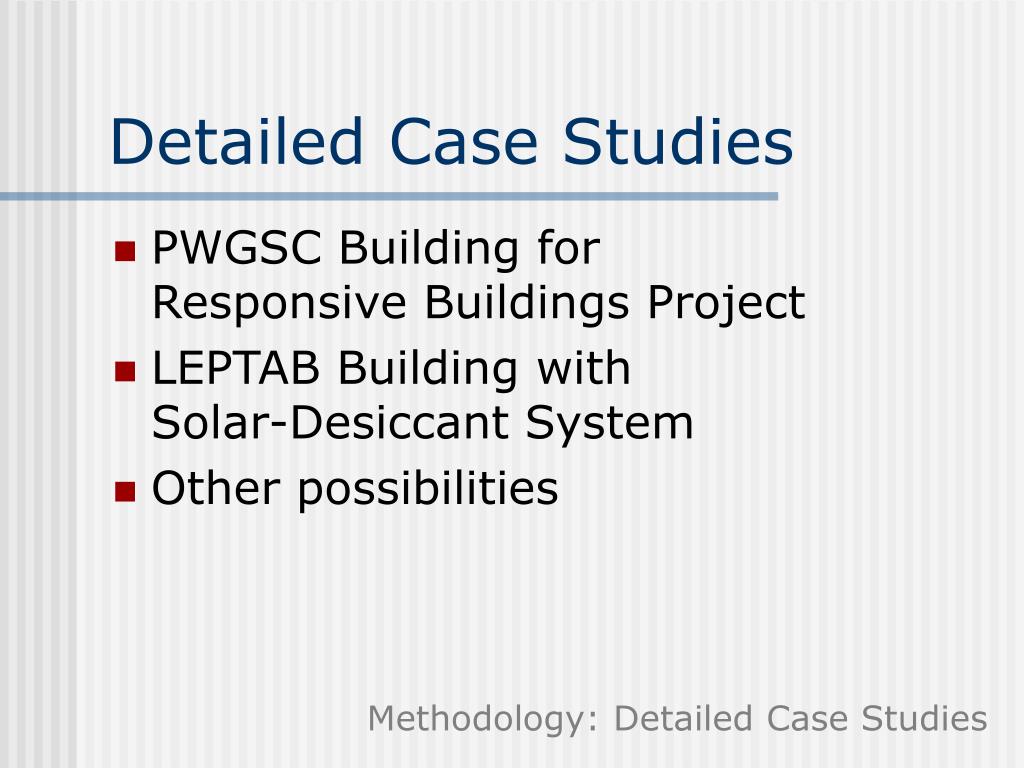 Detailed Case Studies

- PWGSC Building for Responsive Buildings Project
- LEPTAB Building with Solar-Desiccant System
- Other possibilities

Methodology: Detailed Case Studies